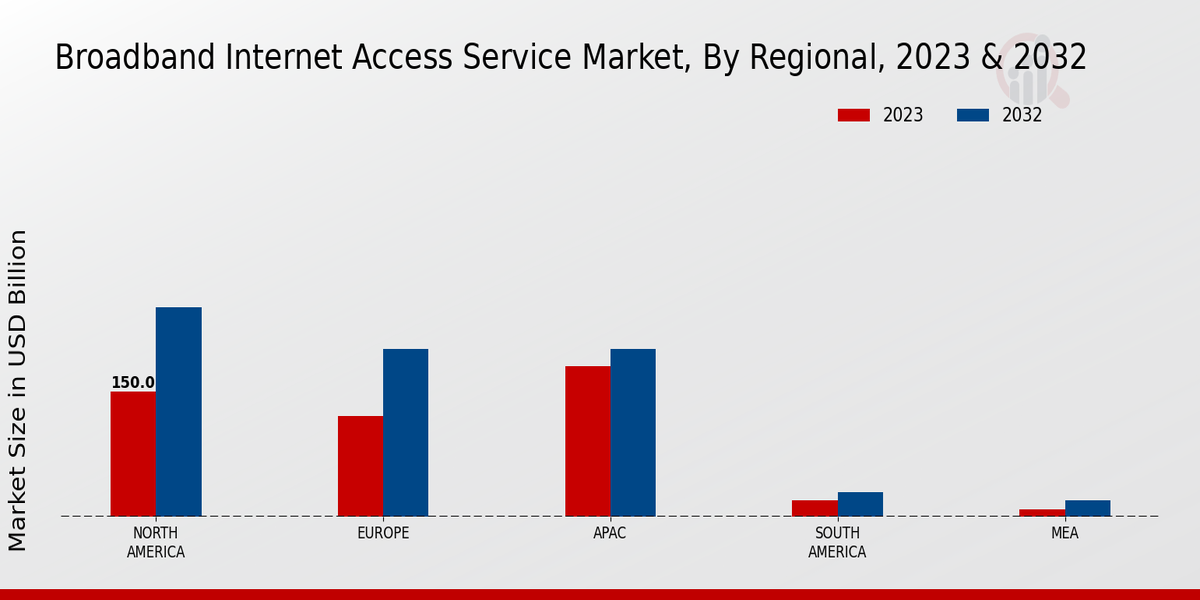 Broadband Internet Access Service Market, By Regional, 2023 & 2032

2023
2032

Market Size in USD Billion

150.0

NORTH AMERICA
EUROPE
APAC
SOUTH AMERICA
MEA